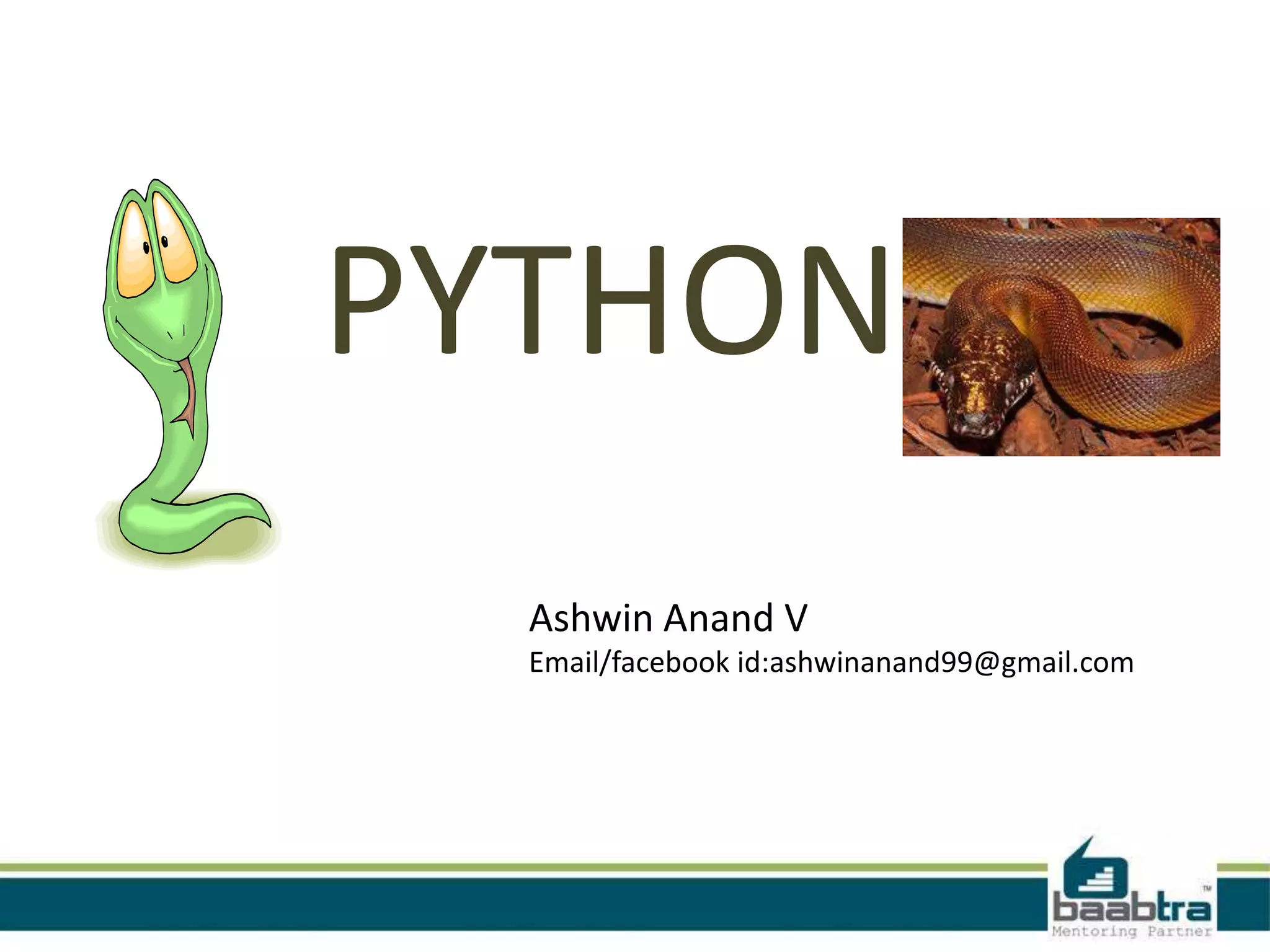 PYTHON

Ashwin Anand V
Email/facebook id:ashwinanand99@gmail.com

baabtra™
Mentoring Partner